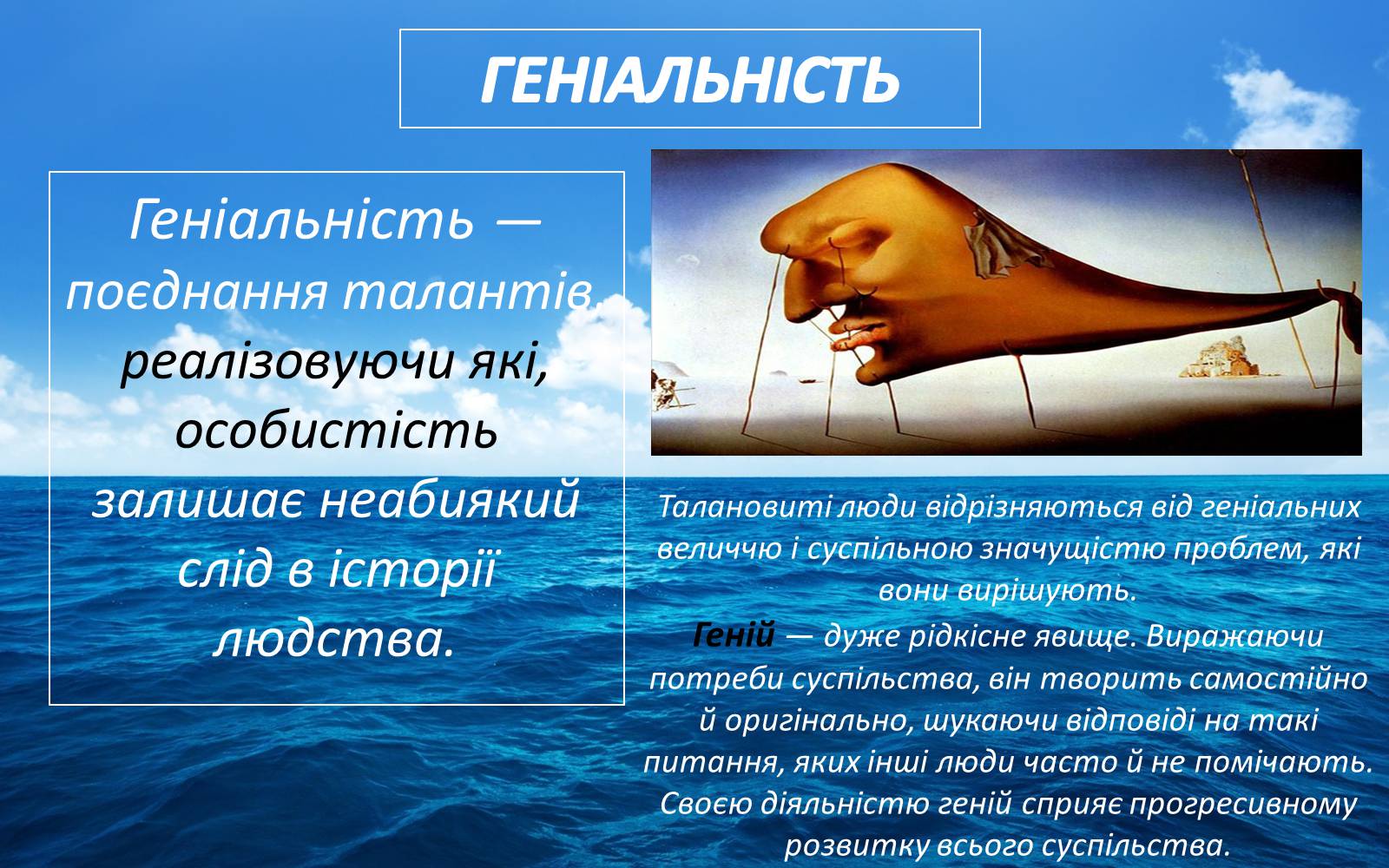 ГЕНІАЛЬНІСТЬ

Геніальність — поєднання талантів, реалізовуючи які, особистість залишає неабиякий слід в історії людства.

Талановиті люди відрізняються від геніальних величчю і суспільною значущістю проблем, які вони вирішують.
Геній — дуже рідкісне явище. Виражаючи потреби суспільства, він творить самостійно й оригінально, шукаючи відповіді на такі питання, яких інші люди часто й не помічають. Своєю діяльністю геній сприяє прогресивному розвитку всього суспільства.